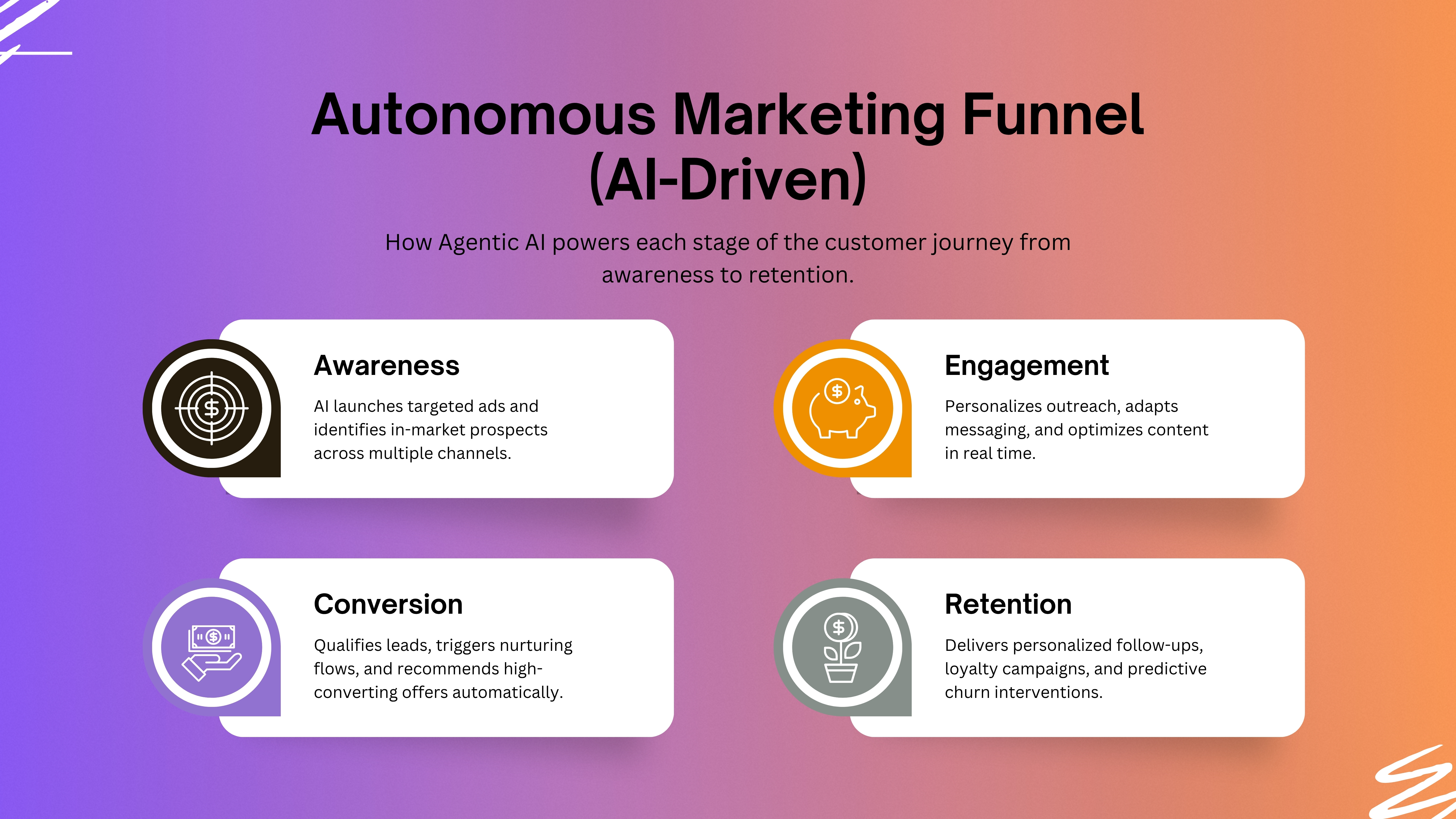 Autonomous Marketing Funnel (AI-Driven)

How Agentic AI powers each stage of the customer journey from awareness to retention.

Awareness

AI launches targeted ads and identifies in-market prospects across multiple channels.

Engagement

Personalizes outreach, adapts messaging, and optimizes content in real time.

Conversion

Qualifies leads, triggers nurturing flows, and recommends high-converting offers automatically.

Retention

Delivers personalized follow-ups, loyalty campaigns, and predictive churn interventions.